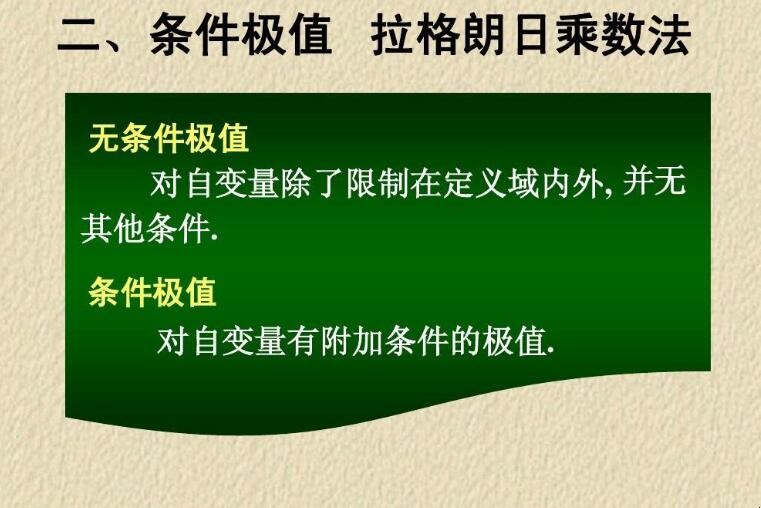 二、条件极值 拉格朗日乘数法

无条件极值

对自变量除了限制在定义域内外, 并无其他条件.

条件极值

对自变量有附加条件的极值.